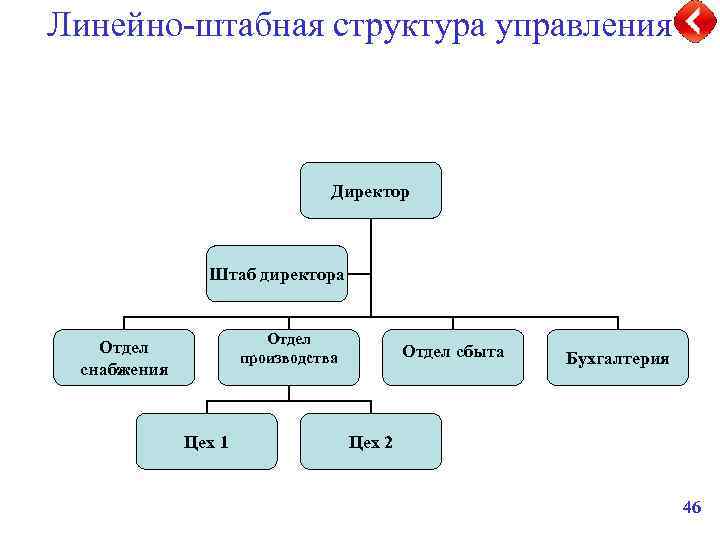 Линейно-штабная структура управления

Директор

Штаб директора

Отдел снабжения

Отдел производства

Отдел сбыта

Бухгалтерия

Цех 1

Цех 2

46